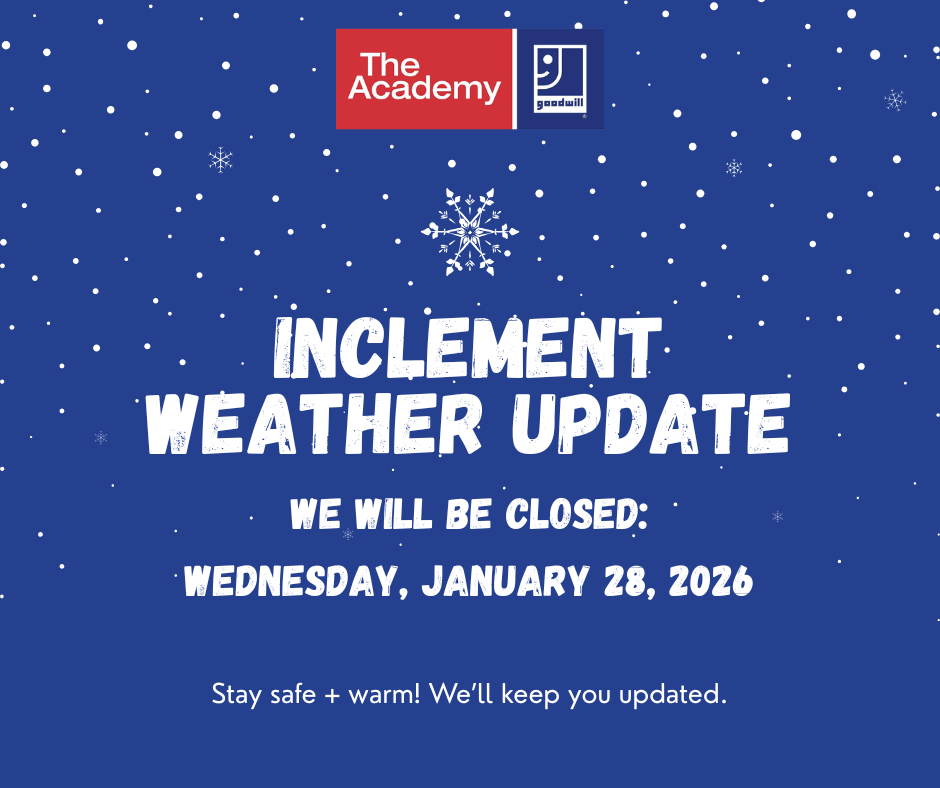 The Academy

goodwill

INCLEMENT WEATHER UPDATE

WE WILL BE CLOSED:

WEDNESDAY, JANUARY 28, 2026

Stay safe + warm! We'll keep you updated.